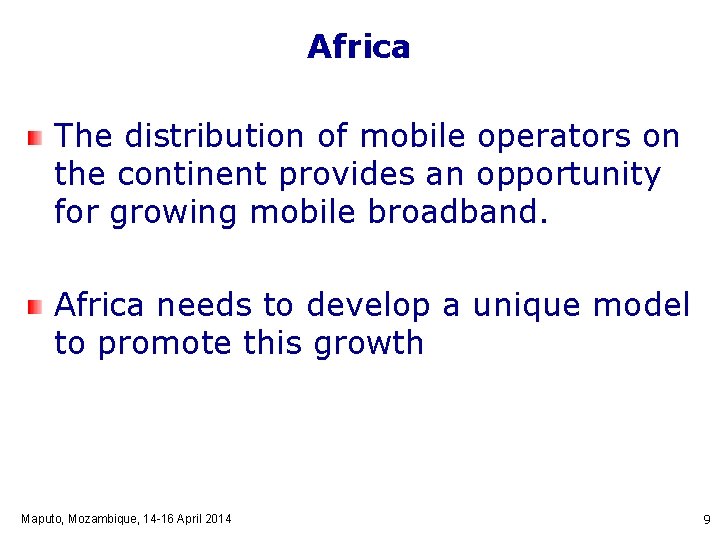 Africa

The distribution of mobile operators on the continent provides an opportunity for growing mobile broadband.

Africa needs to develop a unique model to promote this growth

Maputo, Mozambique, 14-16 April 2014

9